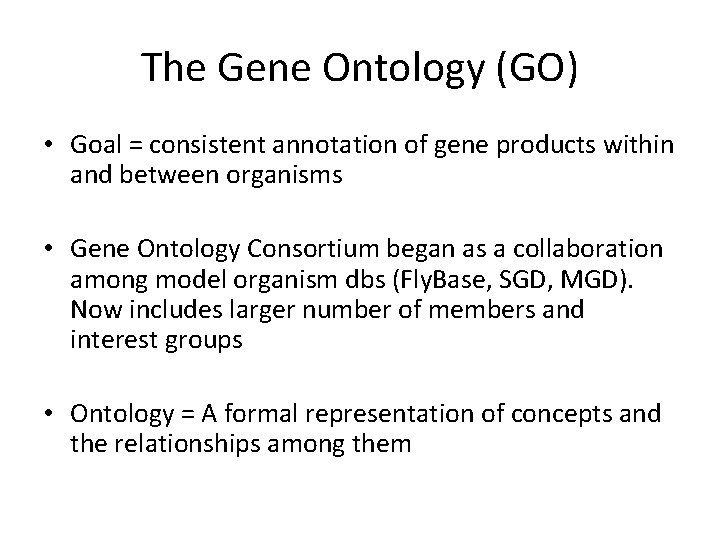 The Gene Ontology (GO)

• Goal = consistent annotation of gene products within and between organisms

• Gene Ontology Consortium began as a collaboration among model organism dbs (FlyBase, SGD, MGD). Now includes larger number of members and interest groups

• Ontology = A formal representation of concepts and the relationships among them